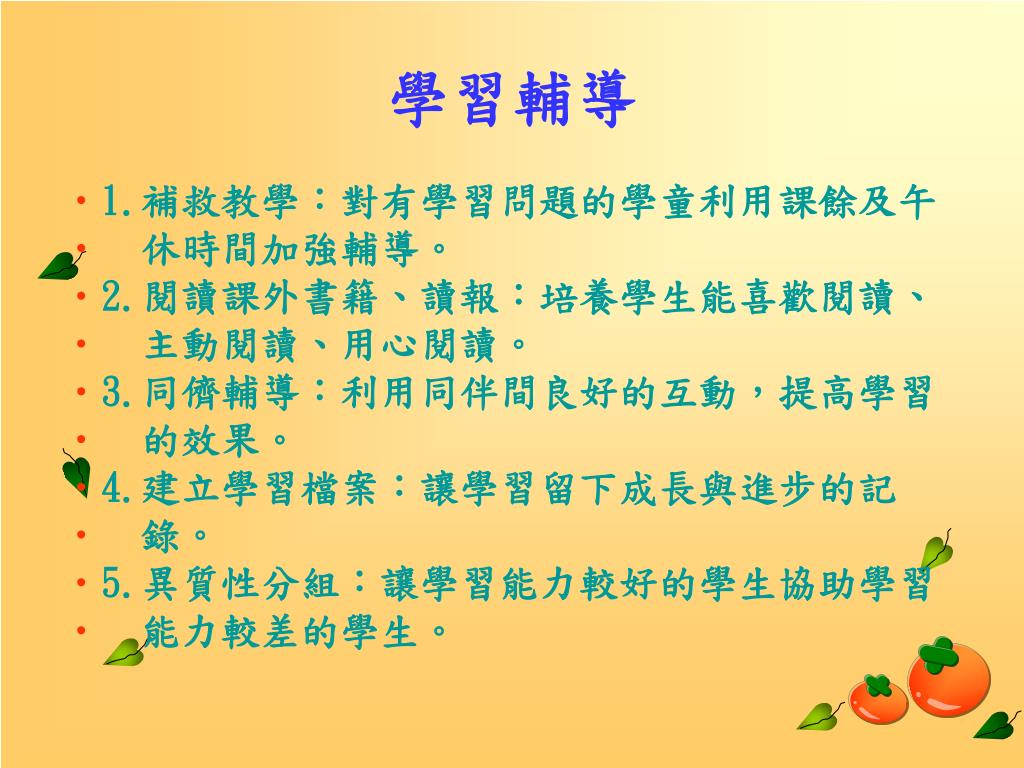 學習輔導

• 1. 補救教學：對有學習問題的學童利用課餘及午
• 休時間加強輔導。
• 2. 閱讀課外書籍、讀報：培養學生能喜歡閱讀、
• 主動閱讀、用心閱讀。
• 3. 同儕輔導：利用同伴間良好的互動，提高學習
• 的效果。
• 4. 建立學習檔案：讓學習留下成長與進步的記
• 錄。
• 5. 異質性分組：讓學習能力較好的學生協助學習
• 能力較差的學生。